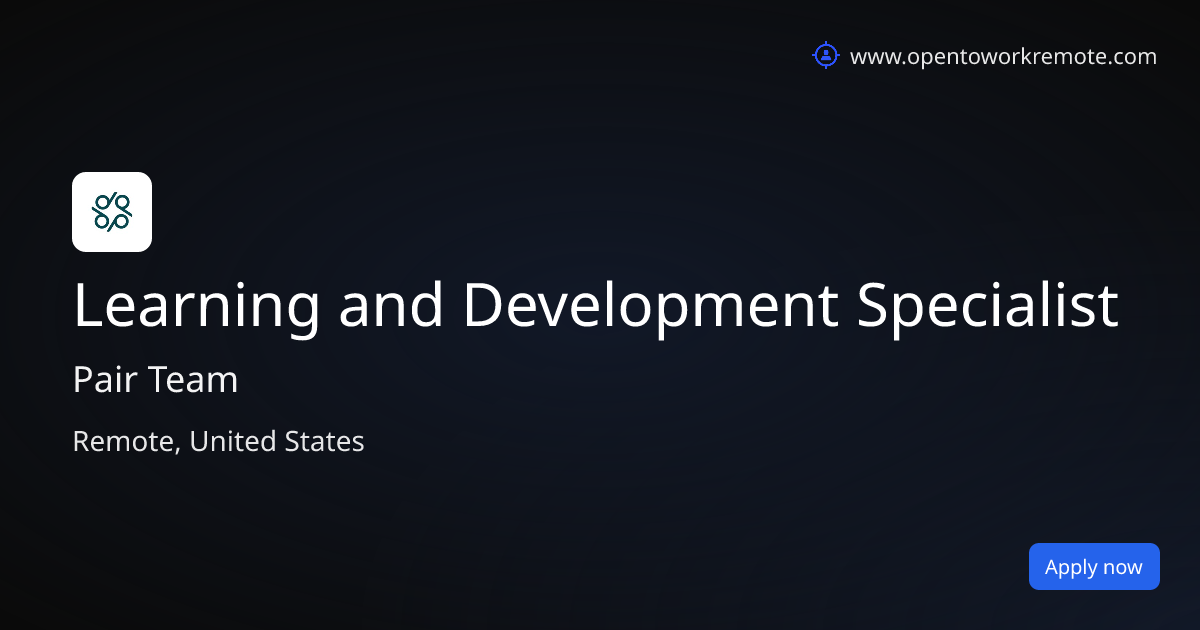 www.opentoworkremote.com

Learning and Development Specialist

Pair Team

Remote, United States

Apply now